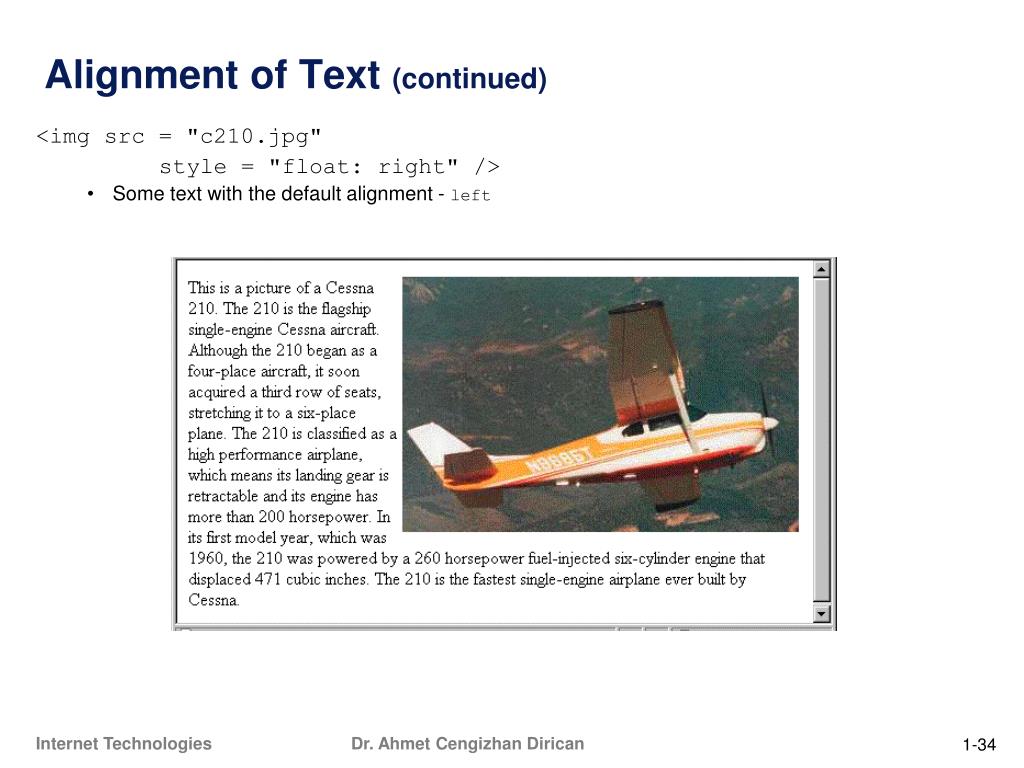 Alignment of Text (continued)

<img src = "c210.jpg"
style = "float: right" />

• Some text with the default alignment - left

This is a picture of a Cessna 210. The 210 is the flagship single-engine Cessna aircraft. Although the 210 began as a four-place aircraft, it soon acquired a third row of seats, stretching it to a six-place plane. The 210 is classified as a high performance airplane, which means its landing gear is retractable and its engine has more than 200 horsepower. In its first model year, which was 1960, the 210 was powered by a 260 horsepower fuel-injected six-cylinder engine that displaced 471 cubic inches. The 210 is the fastest single-engine airplane ever built by Cessna.

N9886T

Internet Technologies    Dr. Ahmet Cengizhan Dirican    1-34